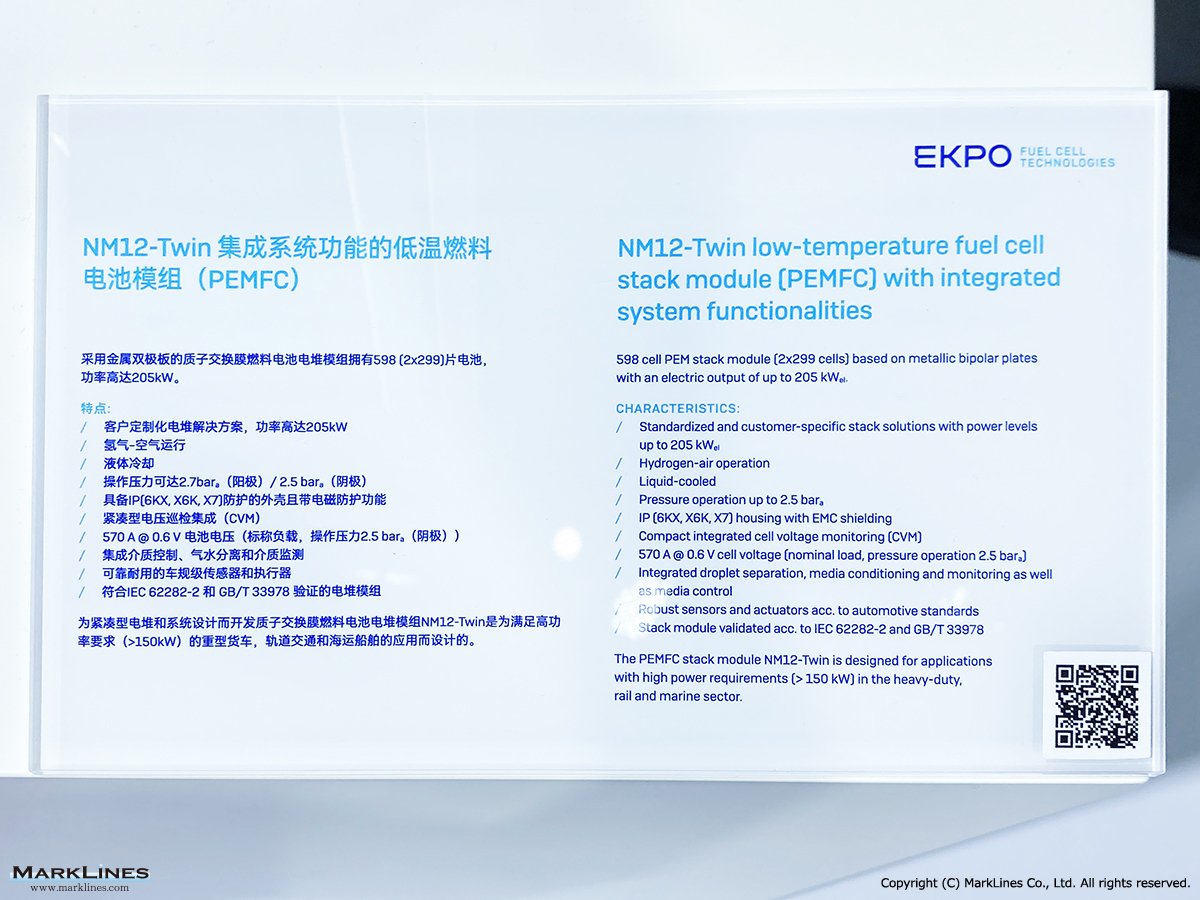 EKPO FUEL CELL TECHNOLOGIES

NM12-Twin 集成系统功能的低温燃料电池模组（PEMFC）

采用金属双极板的质子交换膜燃料电池电堆模组拥有598 (2x299)片电池，功率高达205kW。

特点：
/ 客户定制化电堆解决方案，功率高达205kW
/ 氢气-空气运行
/ 液体冷却
/ 操作压力可达2.7bar$_a$（阳极）/ 2.5 bar$_a$（阴极）
/ 具备IP(6KX, X6K, X7)防护的外壳且带电磁防护功能
/ 紧凑型电压巡检集成（CVM）
/ 570 A @ 0.6 V 电池电压（标称负载，操作压力2.5 bar$_a$（阴极））
/ 集成介质控制、气水分离和介质监测
/ 可靠耐用的车规级传感器和执行器
/ 符合IEC 62282-2 和 GB/T 33978 验证的电堆模组

为紧凑型电堆和系统设计而开发质子交换膜燃料电池电堆模组NM12-Twin是为满足高功率要求（>150kW）的重型货车，轨道交通和海运船舶的应用而设计的。

NM12-Twin low-temperature fuel cell stack module (PEMFC) with integrated system functionalities

598 cell PEM stack module (2x299 cells) based on metallic bipolar plates with an electric output of up to 205 kW$_{el}$.

CHARACTERISTICS:
/ Standardized and customer-specific stack solutions with power levels up to 205 kW$_{el}$
/ Hydrogen-air operation
/ Liquid-cooled
/ Pressure operation up to 2.5 bar$_a$
/ IP (6KX, X6K, X7) housing with EMC shielding
/ Compact integrated cell voltage monitoring (CVM)
/ 570 A @ 0.6 V cell voltage (nominal load, pressure operation 2.5 bar$_a$)
/ Integrated droplet separation, media conditioning and monitoring as well as media control
/ Robust sensors and actuators acc. to automotive standards
/ Stack module validated acc. to IEC 62282-2 and GB/T 33978

The PEMFC stack module NM12-Twin is designed for applications with high power requirements (> 150 kW) in the heavy-duty, rail and marine sector.

MARKLINES
www.marklines.com

Copyright (C) MarkLines Co., Ltd. All rights reserved.